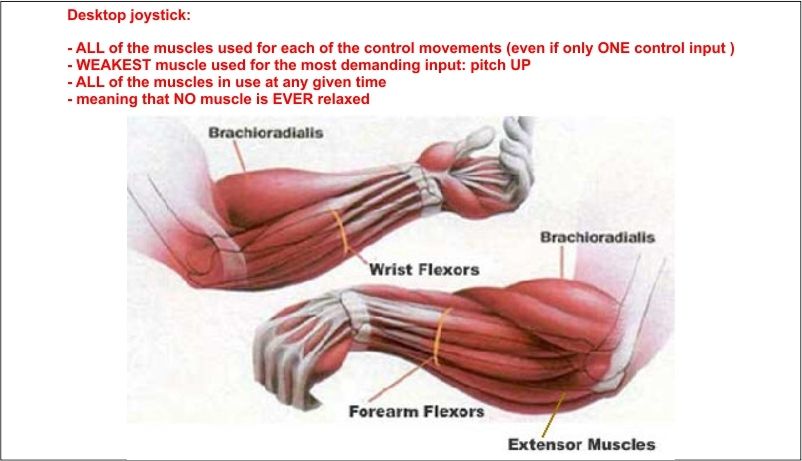 Desktop joystick:

- ALL of the muscles used for each of the control movements (even if only ONE control input )
- WEAKEST muscle used for the most demanding input: pitch UP
- ALL of the muscles in use at any given time
- meaning that NO muscle is EVER relaxed

Brachioradialis

Wrist Flexors

Brachioradialis

Forearm Flexors

Extensor Muscles